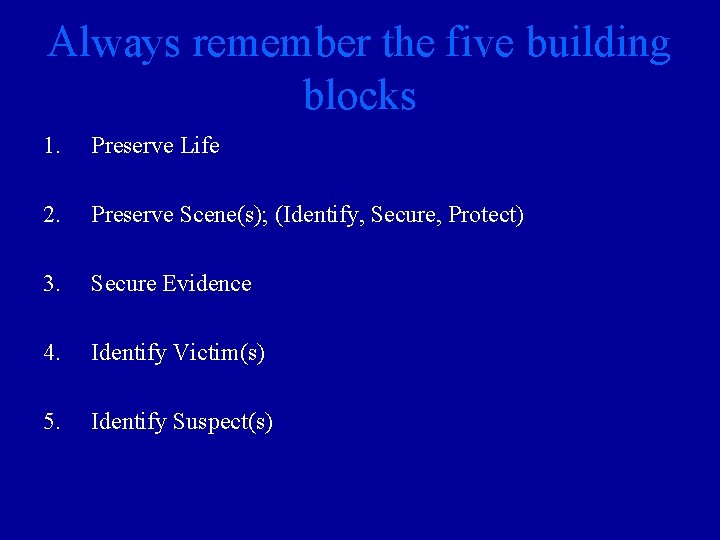 Always remember the five building blocks

1. Preserve Life

2. Preserve Scene(s); (Identify, Secure, Protect)

3. Secure Evidence

4. Identify Victim(s)

5. Identify Suspect(s)